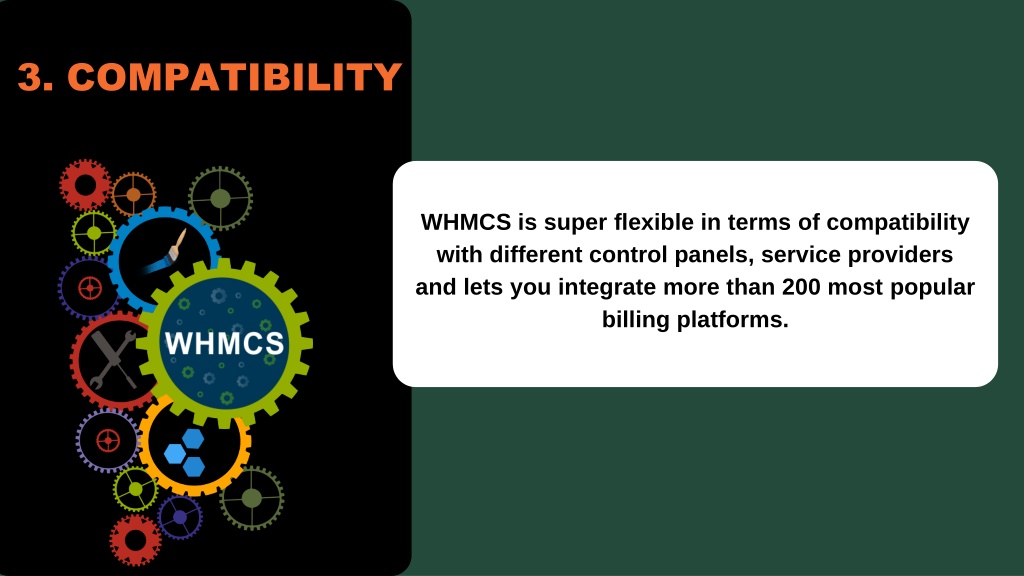 3. COMPATIBILITY

WHMCS

WHMCS is super flexible in terms of compatibility with different control panels, service providers and lets you integrate more than 200 most popular billing platforms.